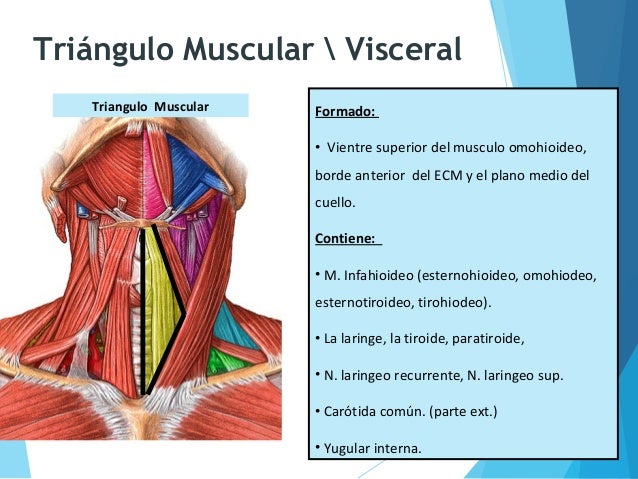 Triángulo Muscular \ Visceral

Triangulo Muscular

Formado:

• Vientre superior del musculo omohioideo, borde anterior del ECM y el plano medio del cuello.

Contiene:

• M. Infahioideo (esternohioideo, omohiodeo, esternotiroideo, tirohiodeo).

• La laringe, la tiroide, paratiroide,

• N. laringeo recurrente, N. laringeo sup.

• Carótida común. (parte ext.)

• Yugular interna.